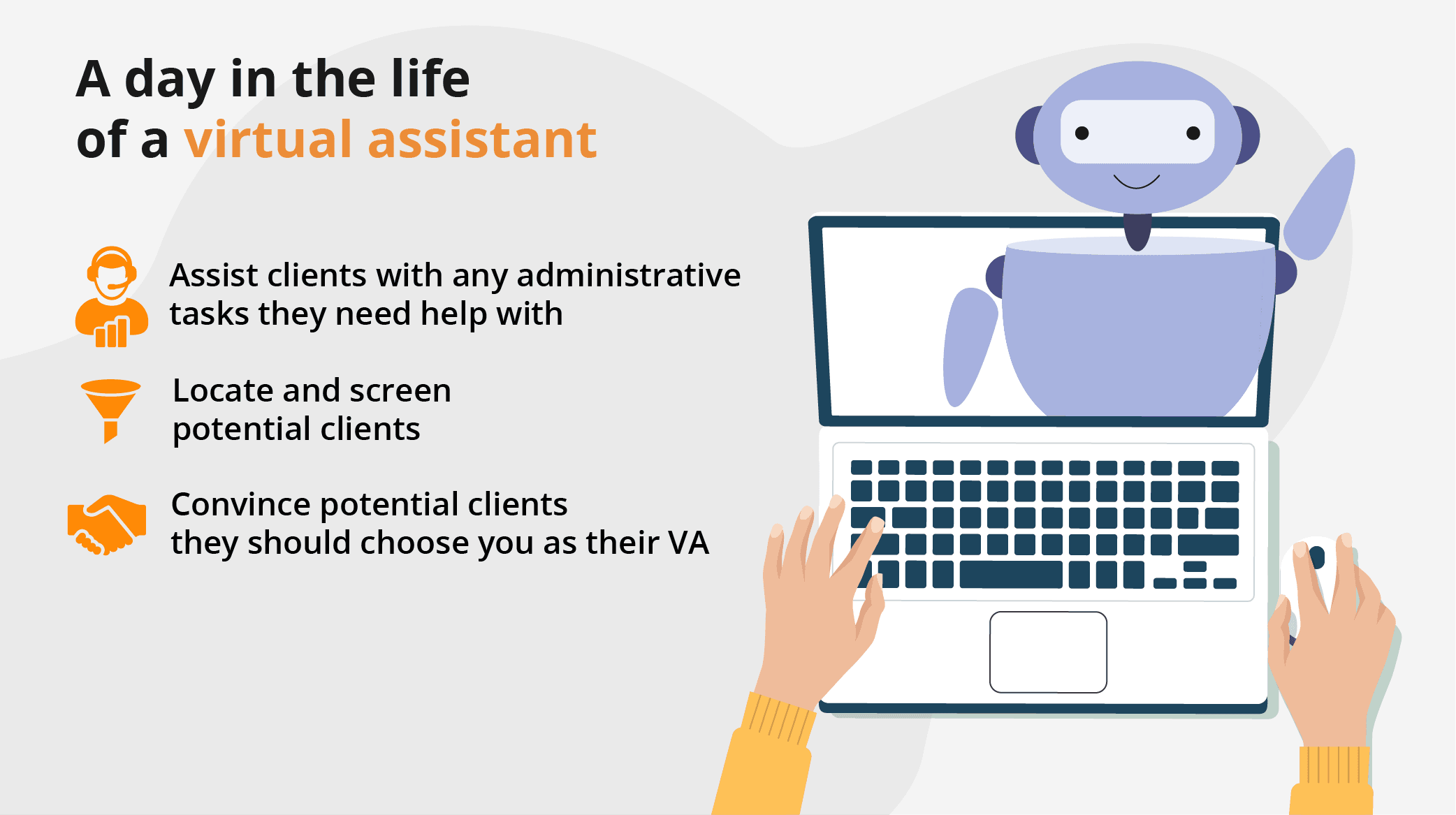 A day in the life of a virtual assistant

Assist clients with any administrative tasks they need help with

Locate and screen potential clients

Convince potential clients they should choose you as their VA